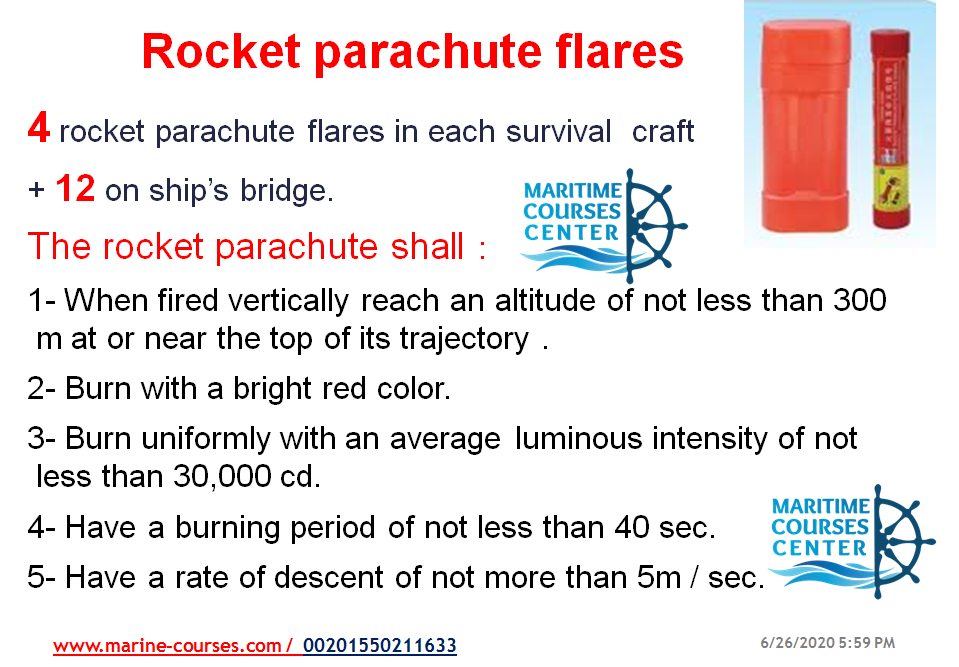 Rocket parachute flares

4 rocket parachute flares in each survival craft

+ 12 on ship's bridge.

MARITIME COURSES CENTER

The rocket parachute shall :

1- When fired vertically reach an altitude of not less than 300 m at or near the top of its trajectory .

2- Burn with a bright red color.

3- Burn uniformly with an average luminous intensity of not less than 30,000 cd.

4- Have a burning period of not less than 40 sec.

5- Have a rate of descent of not more than 5m / sec.

MARITIME COURSES CENTER

www.marine-courses.com / 00201550211633

6/26/2020 5:59 PM